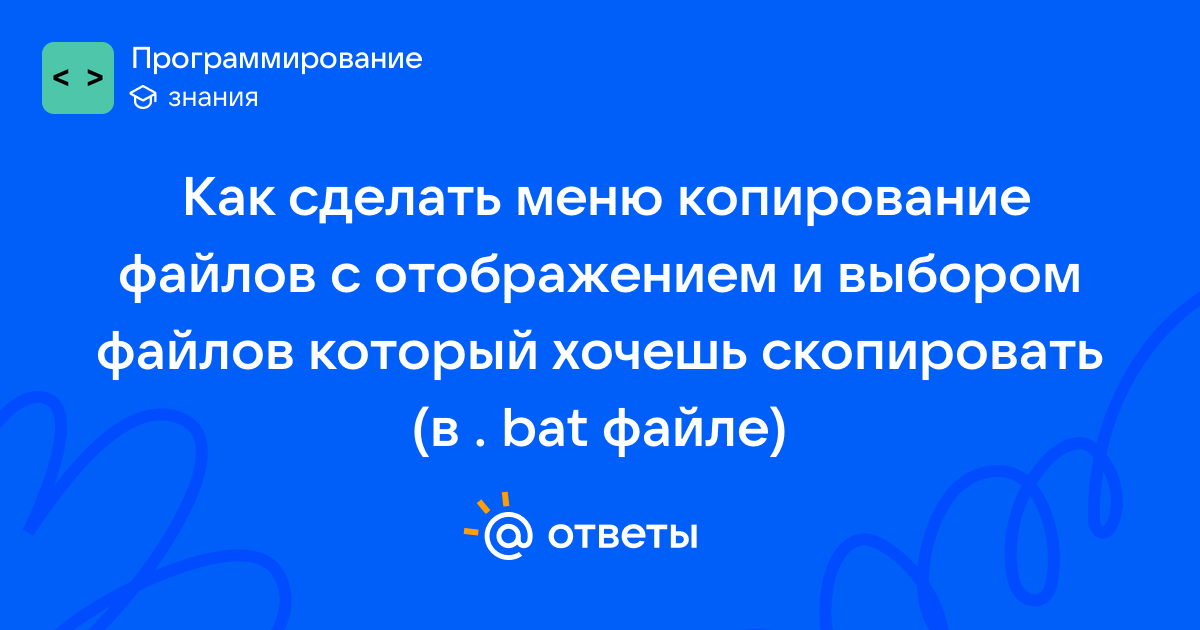 < >

Программирование
знания

Как сделать меню копирование файлов с отображением и выбором файлов который хочешь скопировать (в . bat файле)

@ ответы